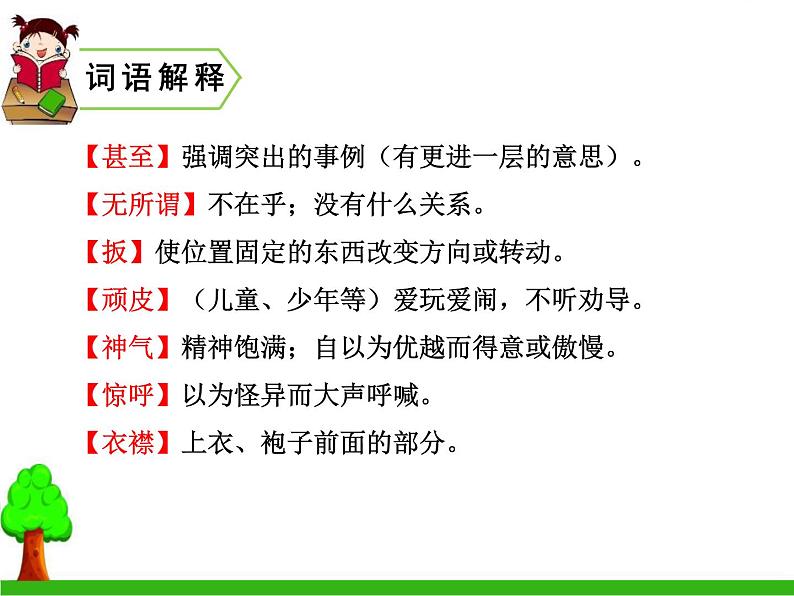 词语解释

【甚至】强调突出的事例（有更进一层的意思）。

【无所谓】不在乎；没有什么关系。

【扳】使位置固定的东西改变方向或转动。

【顽皮】（儿童、少年等）爱玩爱闹，不听劝导。

【神气】精神饱满；自以为优越而得意或傲慢。

【惊呼】以为怪异而大声呼喊。

【衣襟】上衣、袍子前面的部分。